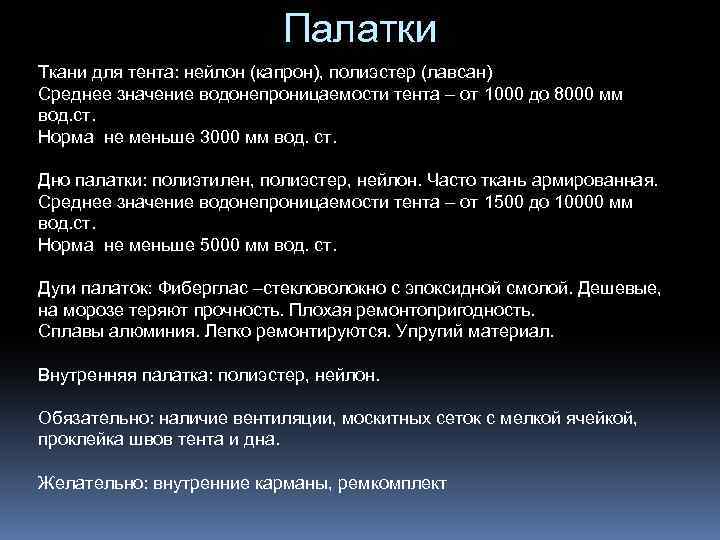 Палатки

Ткани для тента: нейлон (капрон), полиэстер (лавсан)
Среднее значение водонепроницаемости тента – от 1000 до 8000 мм вод.ст.
Норма не меньше 3000 мм вод. ст.

Дно палатки: полиэтилен, полиэстер, нейлон. Часто ткань армированная.
Среднее значение водонепроницаемости тента – от 1500 до 10000 мм вод.ст.
Норма не меньше 5000 мм вод. ст.

Дуги палаток: Фиберглас –стекловолокно с эпоксидной смолой. Дешевые, на морозе теряют прочность. Плохая ремонтопригодность.
Сплавы алюминия. Легко ремонтируются. Упругий материал.

Внутренняя палатка: полиэстер, нейлон.

Обязательно: наличие вентиляции, москитных сеток с мелкой ячейкой, проклейка швов тента и дна.

Желательно: внутренние карманы, ремкомплект